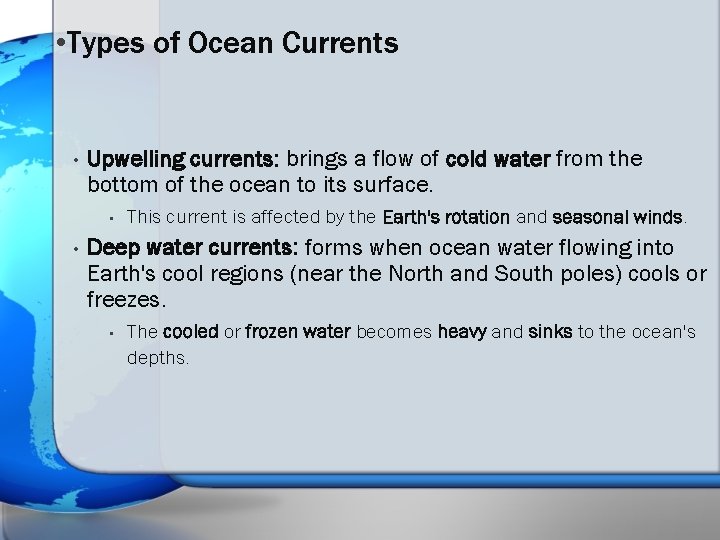 •Types of Ocean Currents

• Upwelling currents: brings a flow of cold water from the bottom of the ocean to its surface.

▪ This current is affected by the Earth's rotation and seasonal winds.

• Deep water currents: forms when ocean water flowing into Earth's cool regions (near the North and South poles) cools or freezes.

▪ The cooled or frozen water becomes heavy and sinks to the ocean's depths.